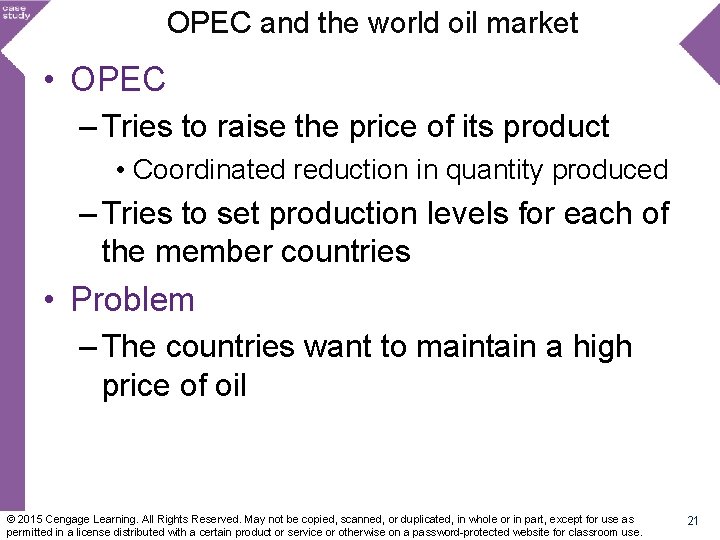 case study

OPEC and the world oil market

• OPEC
– Tries to raise the price of its product
• Coordinated reduction in quantity produced
– Tries to set production levels for each of the member countries
• Problem
– The countries want to maintain a high price of oil

© 2015 Cengage Learning. All Rights Reserved. May not be copied, scanned, or duplicated, in whole or in part, except for use as permitted in a license distributed with a certain product or service or otherwise on a password-protected website for classroom use.

21